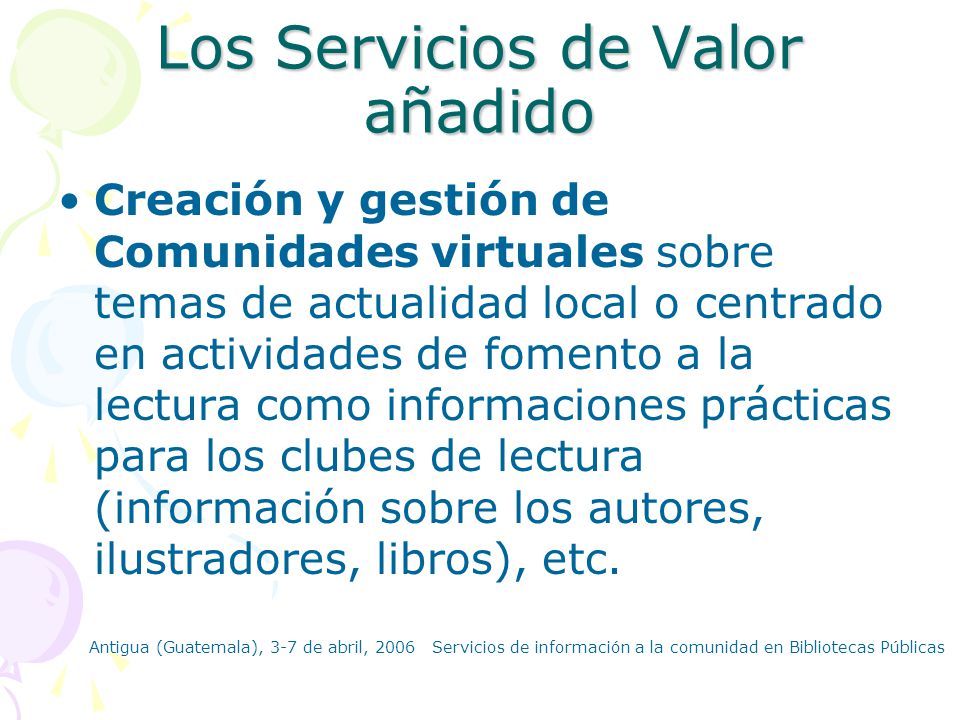 Los Servicios de Valor añadido

• Creación y gestión de Comunidades virtuales sobre temas de actualidad local o centrado en actividades de fomento a la lectura como informaciones prácticas para los clubes de lectura (información sobre los autores, ilustradores, libros), etc.

Antigua (Guatemala), 3-7 de abril, 2006 Servicios de información a la comunidad en Bibliotecas Públicas